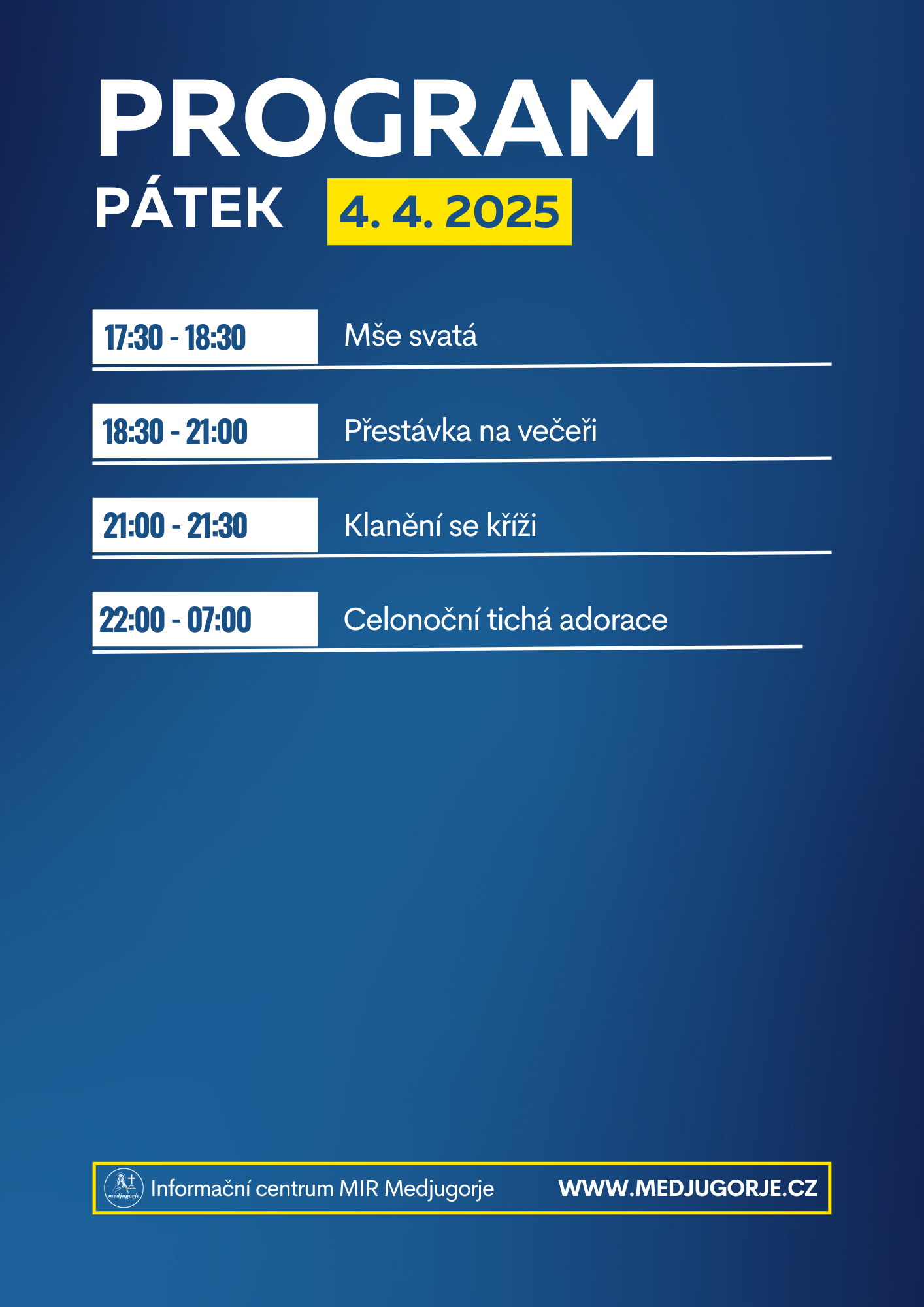 PROGRAM

PÁTEK 4. 4. 2025

17:30 - 18:30 Mše svatá

18:30 - 21:00 Přestávka na večeři

21:00 - 21:30 Klanění se kříži

22:00 - 07:00 Celonoční tichá adorace

medjugorje Informační centrum MIR Medjugorje WWW.MEDJUGORJE.CZ